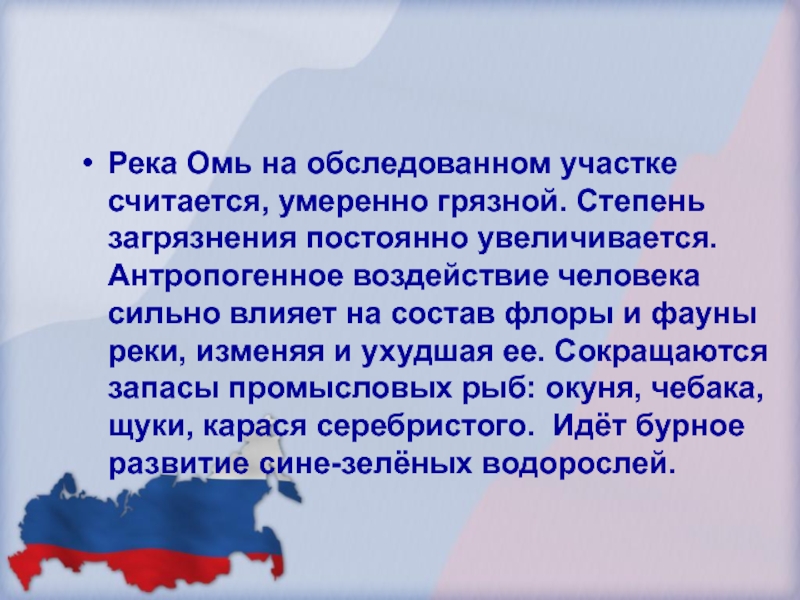 • Река Омь на обследованном участке считается, умеренно грязной. Степень загрязнения постоянно увеличивается. Антропогенное воздействие человека сильно влияет на состав флоры и фауны реки, изменяя и ухудшая ее. Сокращаются запасы промысловых рыб: окуня, чебака, щуки, карася серебристого. Идёт бурное развитие сине-зелёных водорослей.